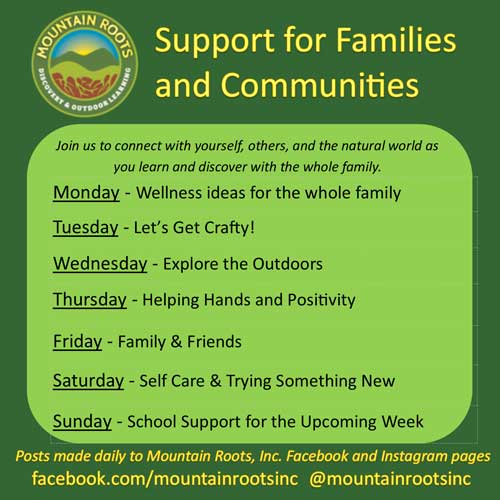 MOUNTAIN ROOTS
DISCOVERY & OUTDOOR LEARNING

Support for Families and Communities

Join us to connect with yourself, others, and the natural world as you learn and discover with the whole family.

Monday - Wellness ideas for the whole family

Tuesday - Let's Get Crafty!

Wednesday - Explore the Outdoors

Thursday - Helping Hands and Positivity

Friday - Family & Friends

Saturday - Self Care & Trying Something New

Sunday - School Support for the Upcoming Week

Posts made daily to Mountain Roots, Inc. Facebook and Instagram pages

facebook.com/mountainrootsinc @mountainrootsinc